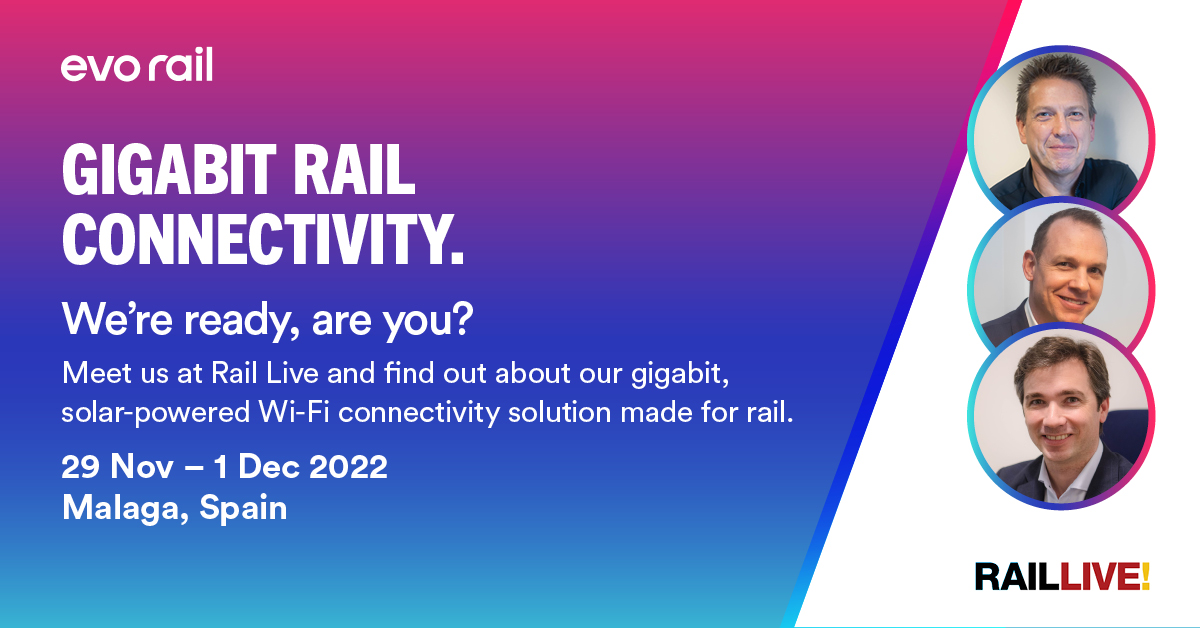 evo rail

GIGABIT RAIL CONNECTIVITY.

We're ready, are you?

Meet us at Rail Live and find out about our gigabit, solar-powered Wi-Fi connectivity solution made for rail.

29 Nov – 1 Dec 2022
Malaga, Spain

RAILLIVE!